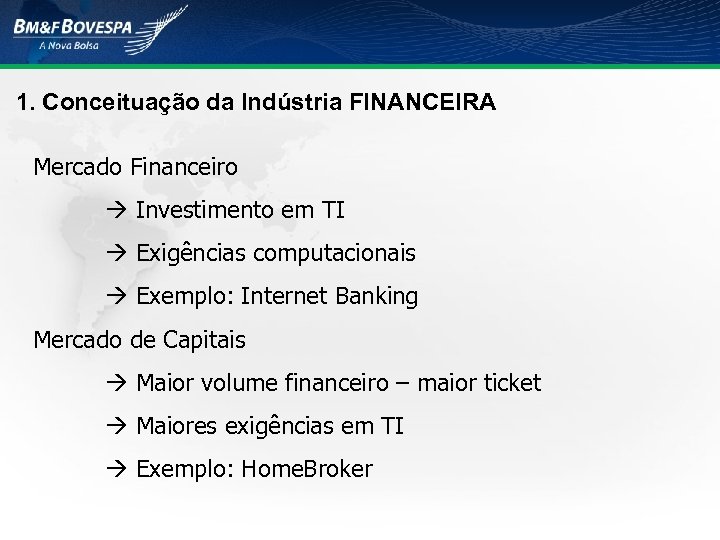 BM&FBOVESPA
A Nova Bolsa

1. Conceituação da Indústria FINANCEIRA

Mercado Financeiro

→ Investimento em TI

→ Exigências computacionais

→ Exemplo: Internet Banking

Mercado de Capitais

→ Maior volume financeiro – maior ticket

→ Maiores exigências em TI

→ Exemplo: HomeBroker